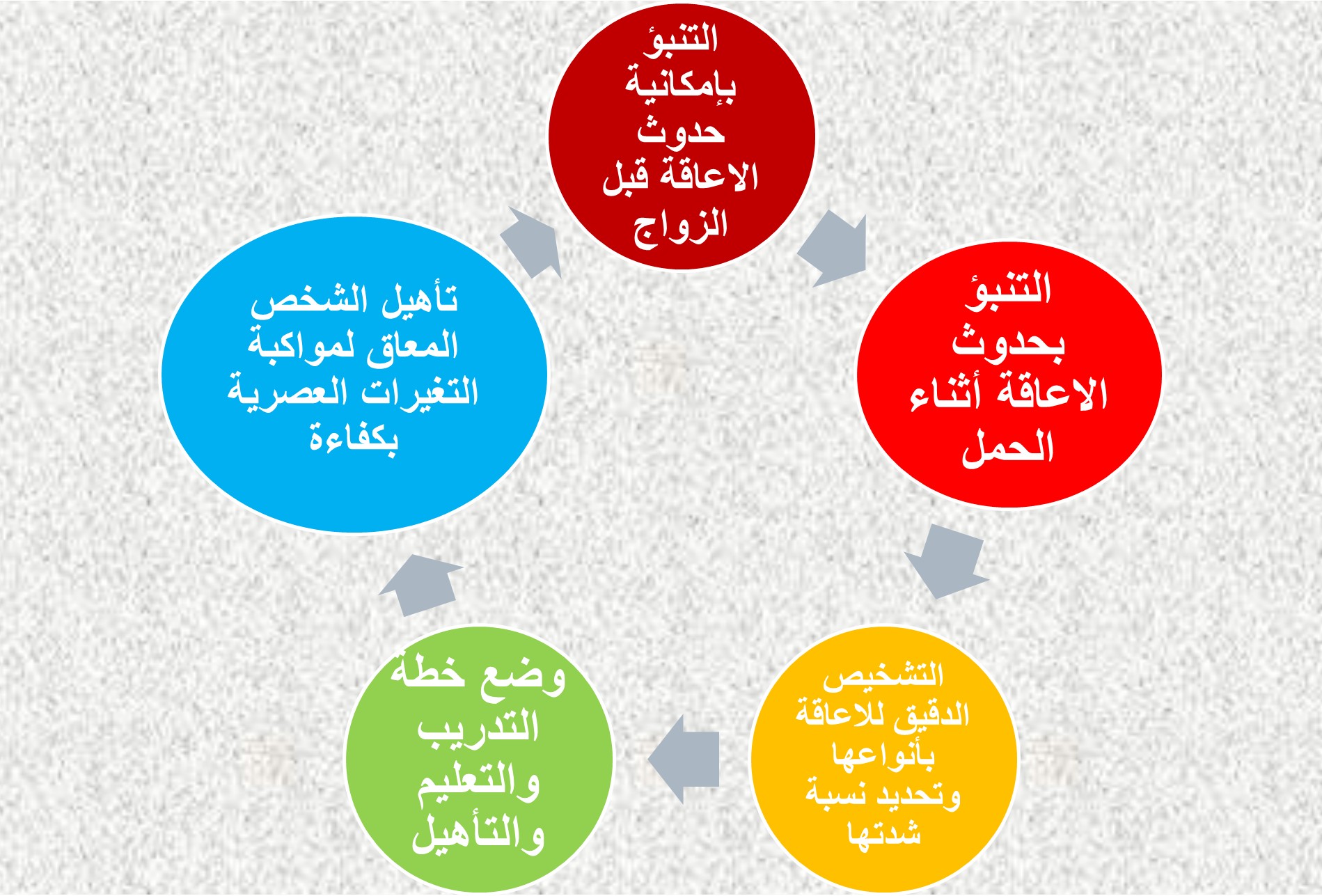 التنبؤ بإمكانية حدوث الاعاقة قبل الزواج

التنبؤ بحدوث الاعاقة أثناء الحمل

التشخيص الدقيق للاعاقة بأنواعها وتحديد نسبة شدتها

وضع خطة التدريب والتعليم والتأهيل

تأهيل الشخص المعاق لمواكبة التغيرات العصرية بكفاءة